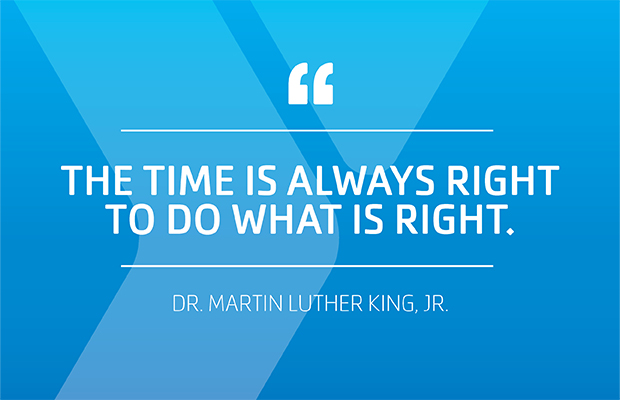 “

THE TIME IS ALWAYS RIGHT TO DO WHAT IS RIGHT.

DR. MARTIN LUTHER KING, JR.